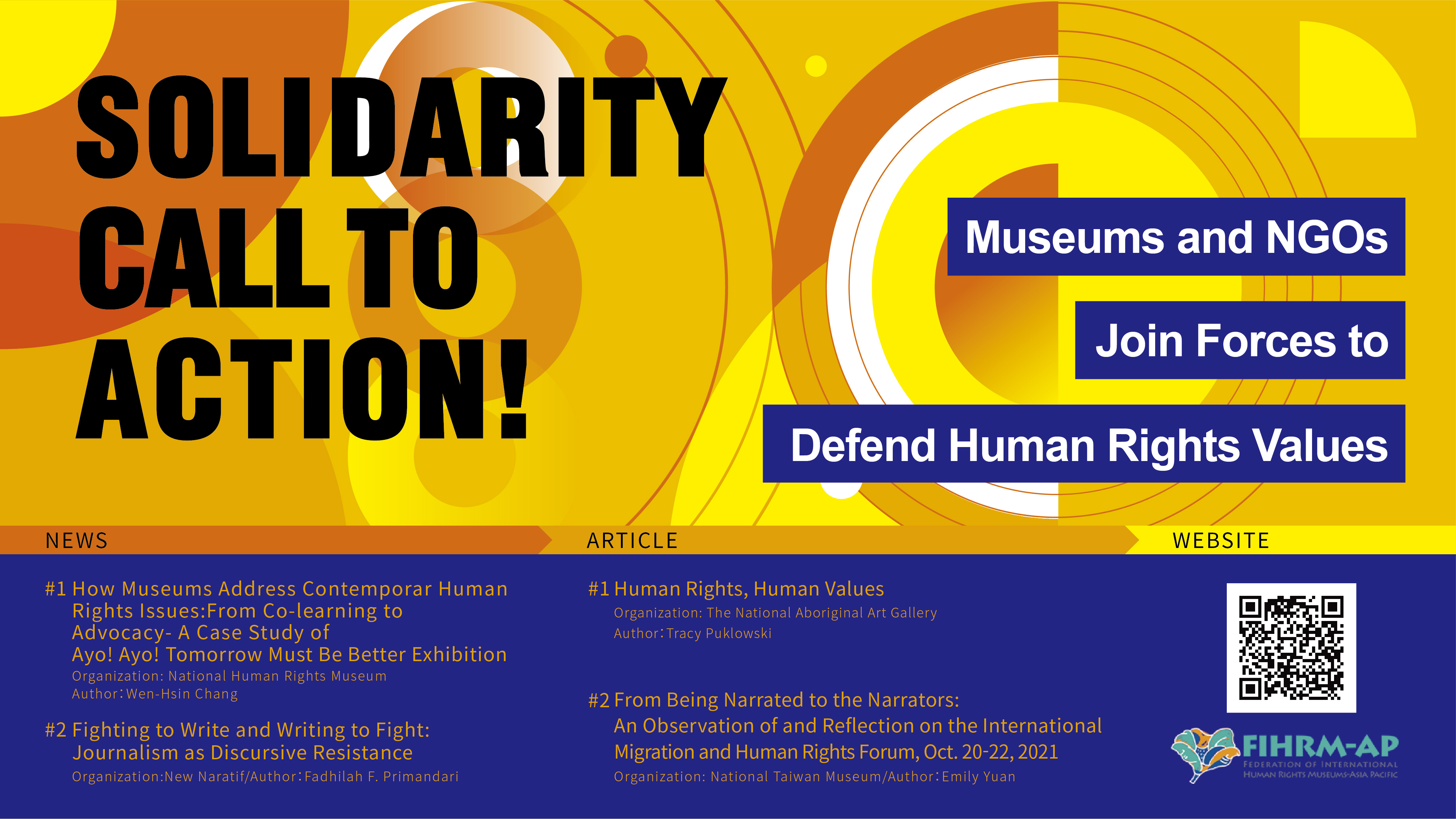 SOLIDARITY CALL TO ACTION!

Museums and NGOs
Join Forces to
Defend Human Rights Values

NEWS

#1 How Museums Address Contemporar Human Rights Issues:From Co-learning to Advocacy- A Case Study of Ayo! Ayo! Tomorrow Must Be Better Exhibition
Organization: National Human Rights Museum
Author：Wen-Hsin Chang

#2 Fighting to Write and Writing to Fight: Journalism as Discursive Resistance
Organization:New Naratif/Author：Fadhilah F. Primandari

ARTICLE

#1 Human Rights, Human Values
Organization: The National Aboriginal Art Gallery
Author：Tracy Puklowski

#2 From Being Narrated to the Narrators: An Observation of and Reflection on the International Migration and Human Rights Forum, Oct. 20-22, 2021
Organization: National Taiwan Museum/Author：Emily Yuan

WEBSITE

FIHRM-AP
FEDERATION OF INTERNATIONAL HUMAN RIGHTS MUSEUMS-ASIA PACIFIC